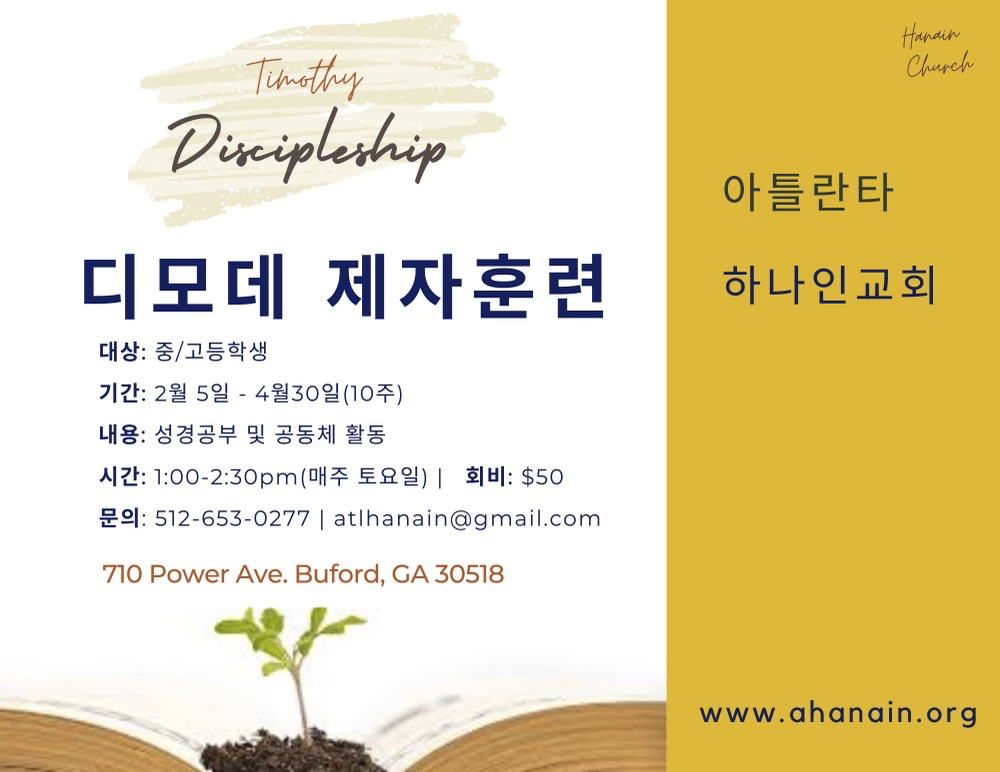 Timothy
Discipleship

디모데 제자훈련

대상: 중/고등학생
기간: 2월 5일 - 4월30일(10주)
내용: 성경공부 및 공동체 활동
시간: 1:00-2:30pm(매주 토요일) | 회비: $50
문의: 512-653-0277 | atlhanain@gmail.com

710 Power Ave. Buford, GA 30518

Hanain Church

아틀란타
하나인교회

www.ahanain.org